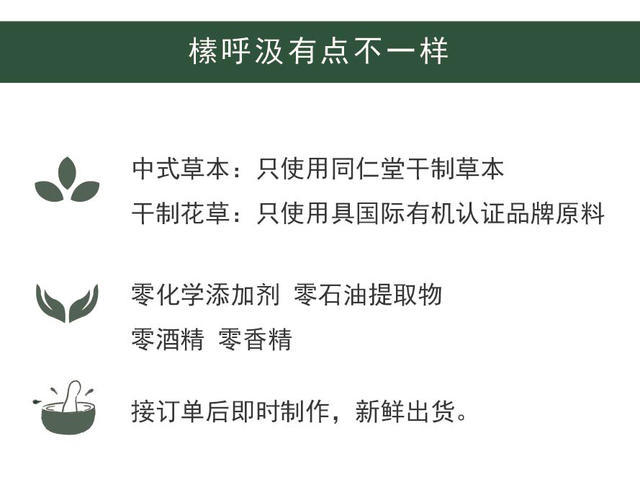 榛呼汲有点不一样

中式草本：只使用同仁堂干制草本
干制花草：只使用具国际有机认证品牌原料

零化学添加剂 零石油提取物
零酒精 零香精

接订单后即时制作，新鲜出货。